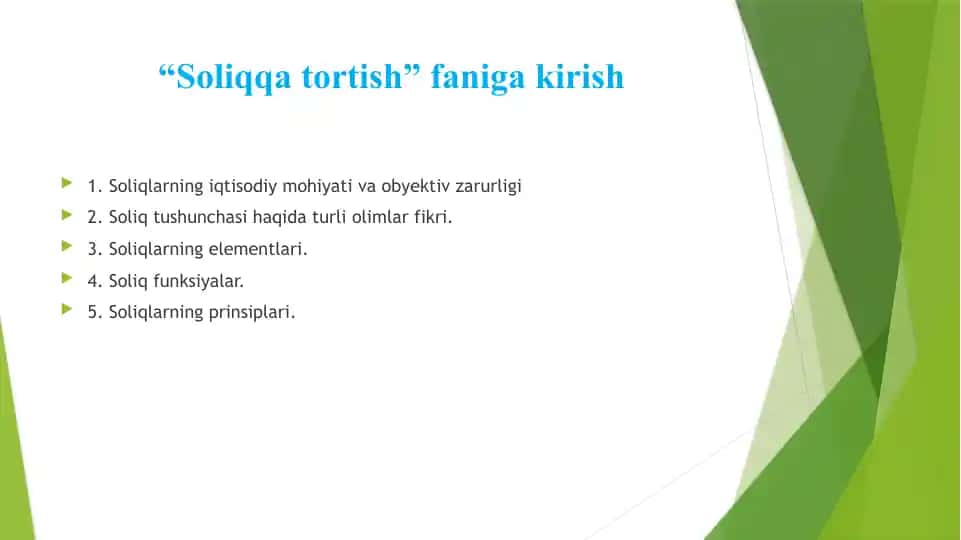 “Soliqqa tortish” faniga kirish

1. Soliqlarning iqtisodiy mohiyati va obyektiv zarurligi
2. Soliq tushunchasi haqida turli olimlar fikri.
3. Soliqlarning elementlari.
4. Soliq funksiyalar.
5. Soliqlarning prinsiplari.